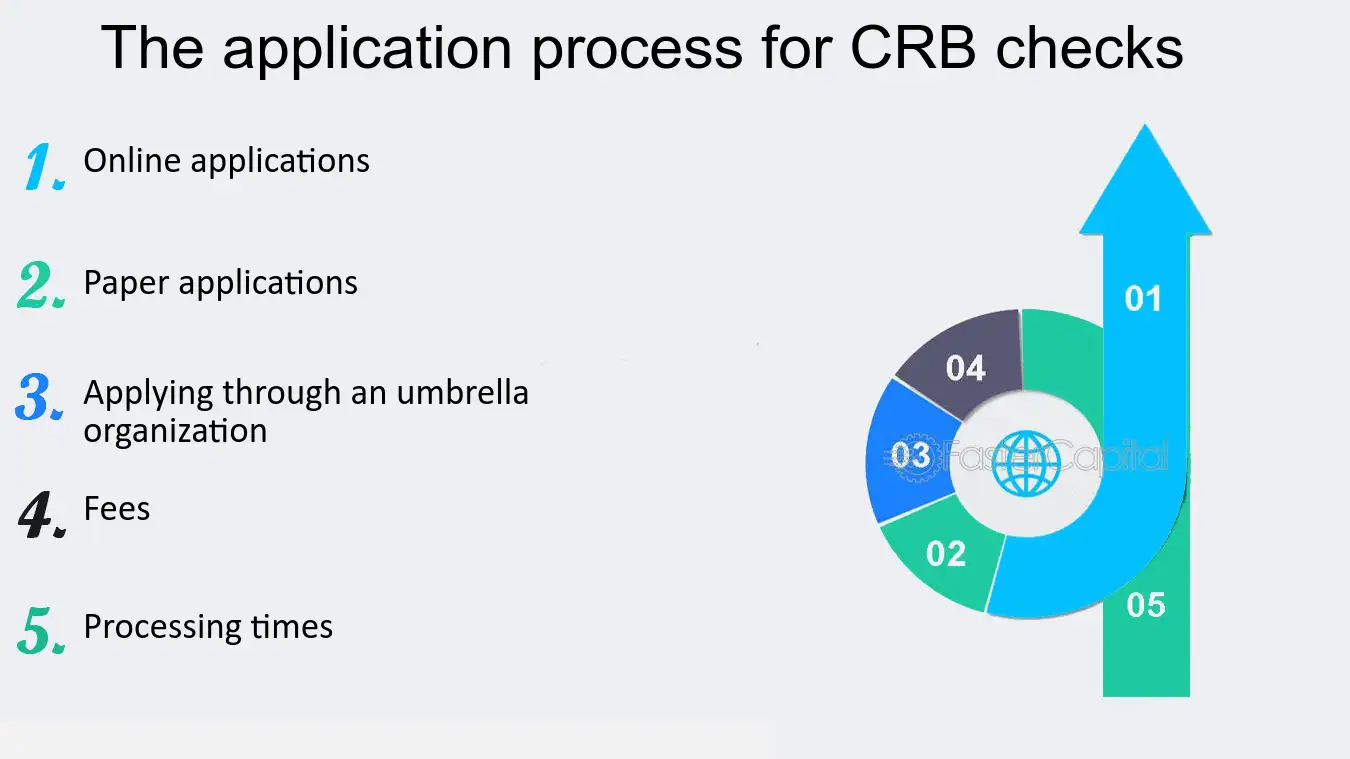 The application process for CRB checks

1. Online applications

2. Paper applications

3. Applying through an umbrella organization

4. Fees

5. Processing times

01

04

03

02

05

FasterCapital